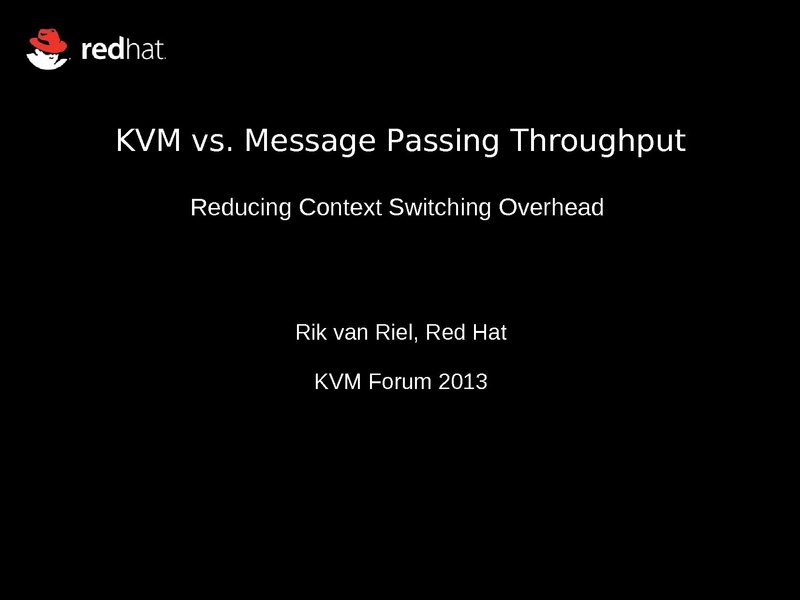 redhat.

KVM vs. Message Passing Throughput

Reducing Context Switching Overhead

Rik van Riel, Red Hat

KVM Forum 2013